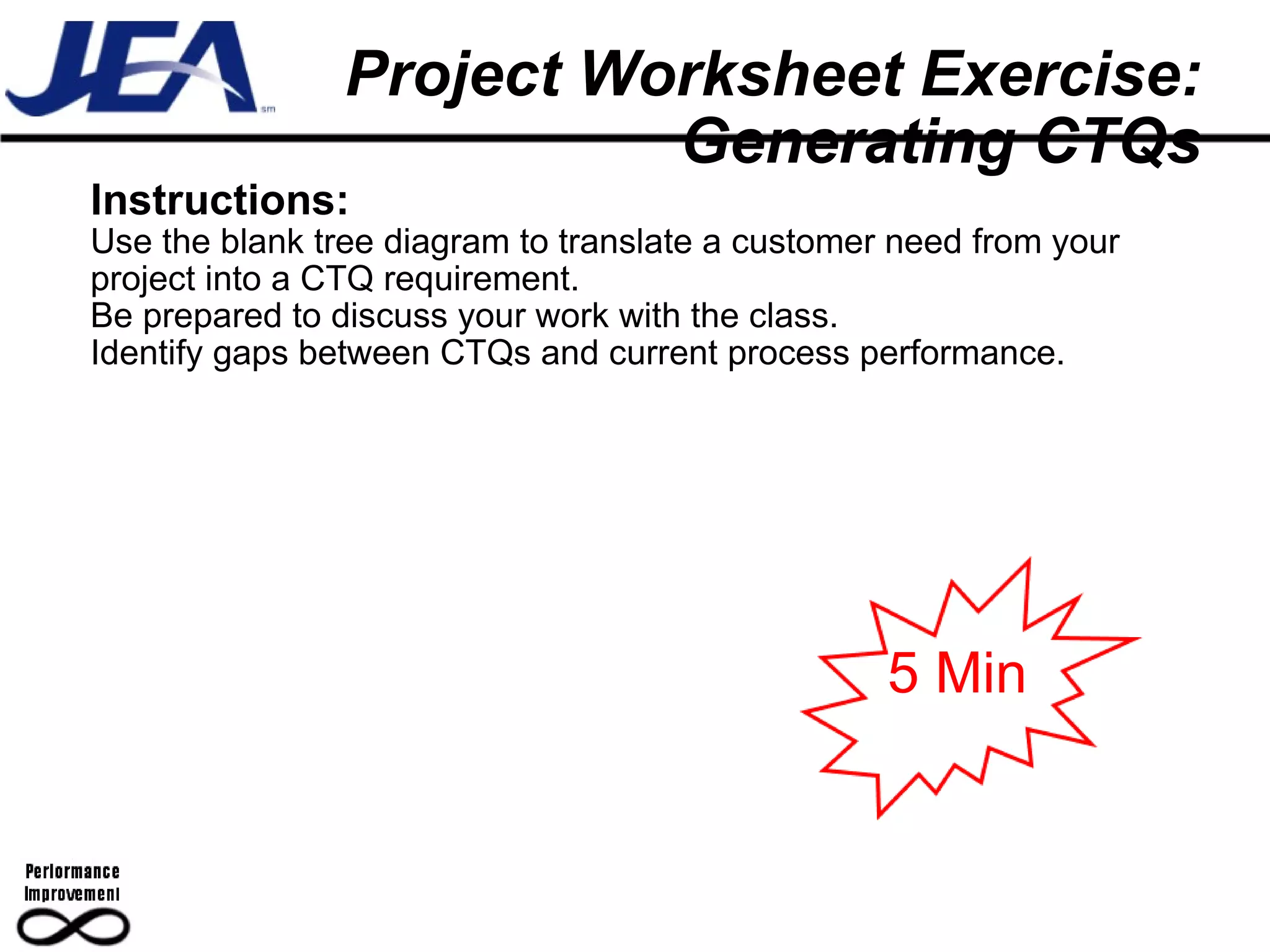 JEA sm

Project Worksheet Exercise: Generating CTQs

Instructions:
Use the blank tree diagram to translate a customer need from your project into a CTQ requirement.
Be prepared to discuss your work with the class.
Identify gaps between CTQs and current process performance.

5 Min

Performance Improvement